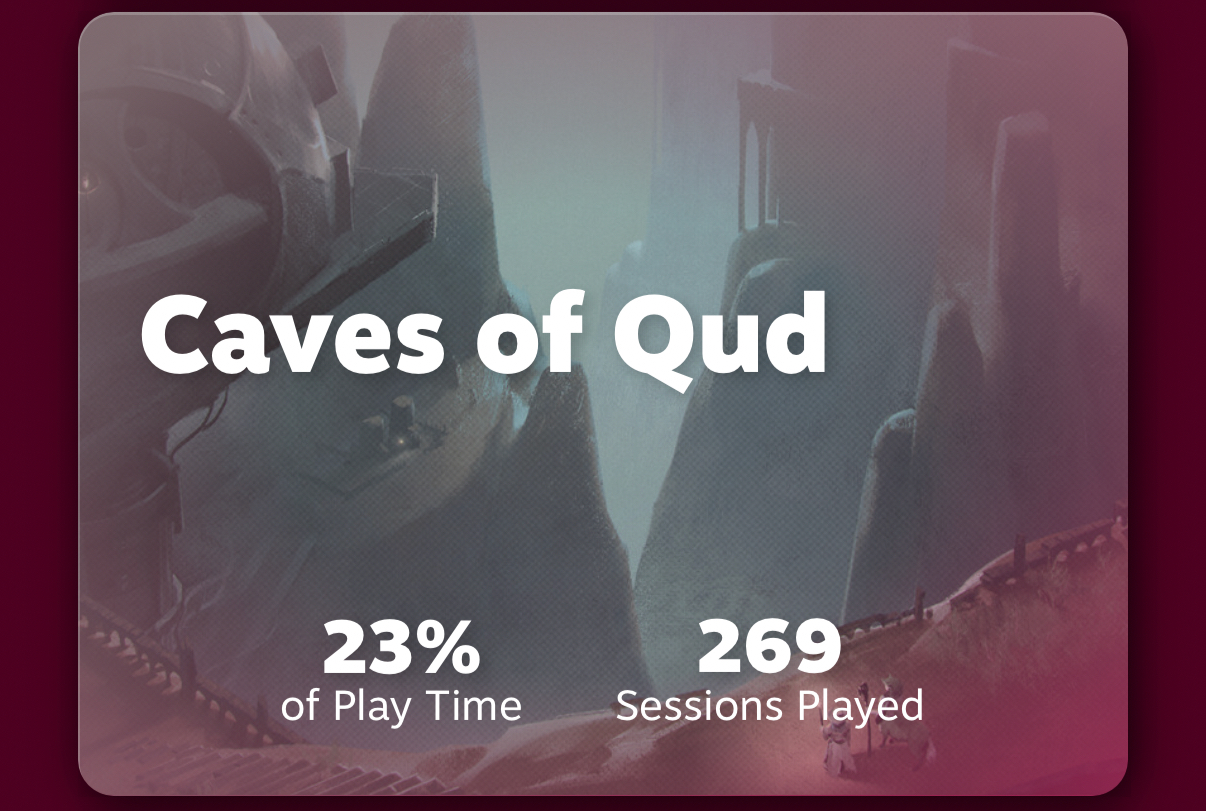 Caves of Qud

23%
of Play Time

269
Sessions Played